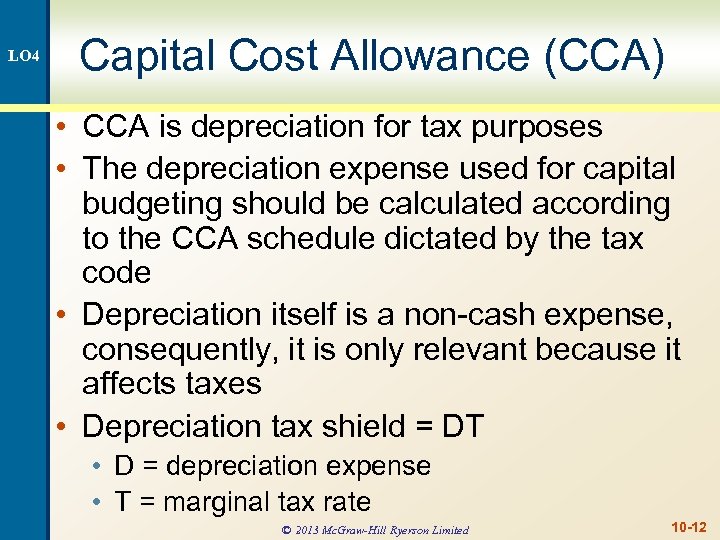 LO4

Capital Cost Allowance (CCA)

• CCA is depreciation for tax purposes
• The depreciation expense used for capital budgeting should be calculated according to the CCA schedule dictated by the tax code
• Depreciation itself is a non-cash expense, consequently, it is only relevant because it affects taxes
• Depreciation tax shield = DT
  • D = depreciation expense
  • T = marginal tax rate

© 2013 McGraw-Hill Ryerson Limited

10-12